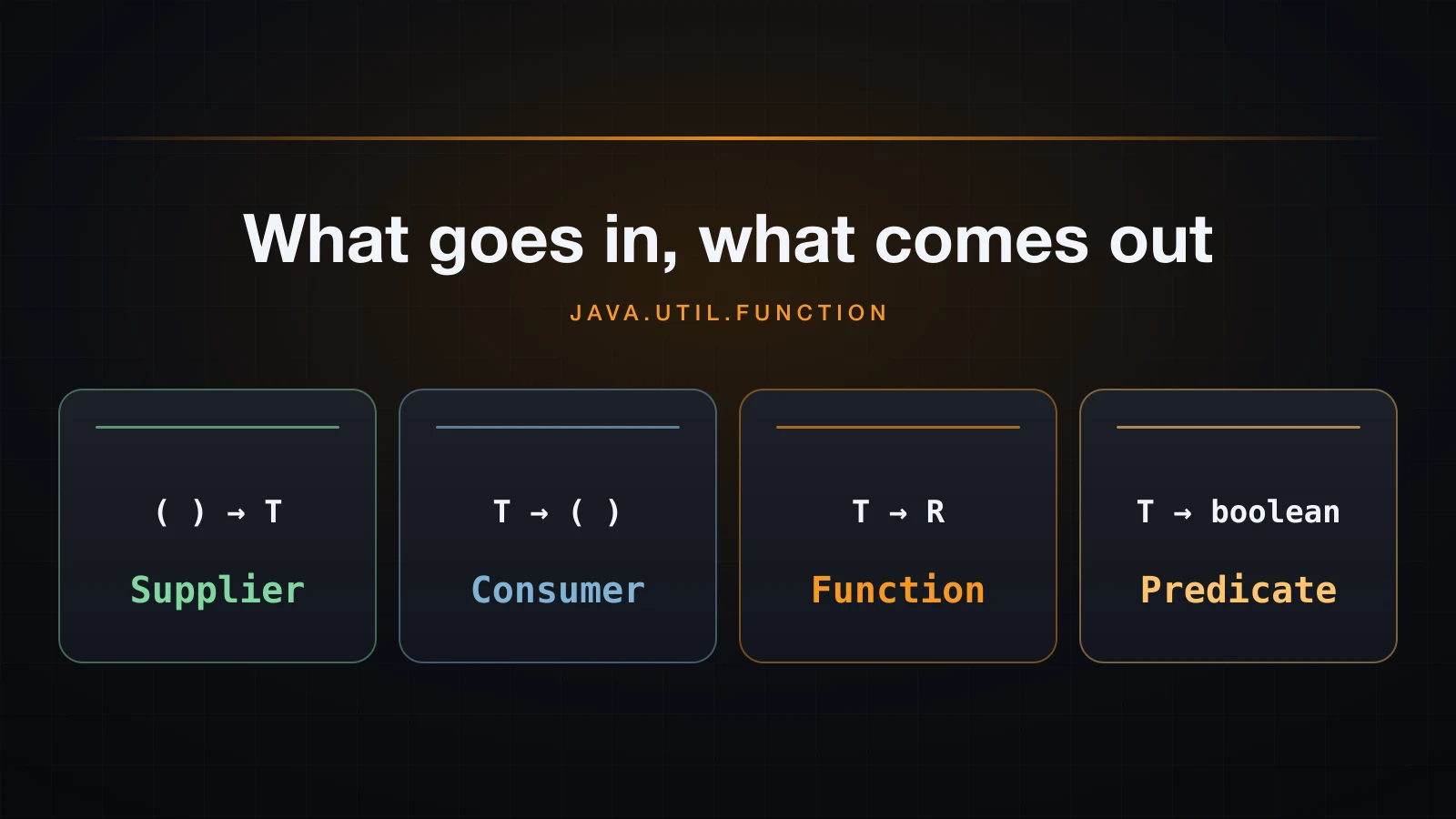 What goes in, what comes out

JAVA.UTIL.FUNCTION

( ) → T

Supplier

T → ( )

Consumer

T → R

Function

T → boolean

Predicate